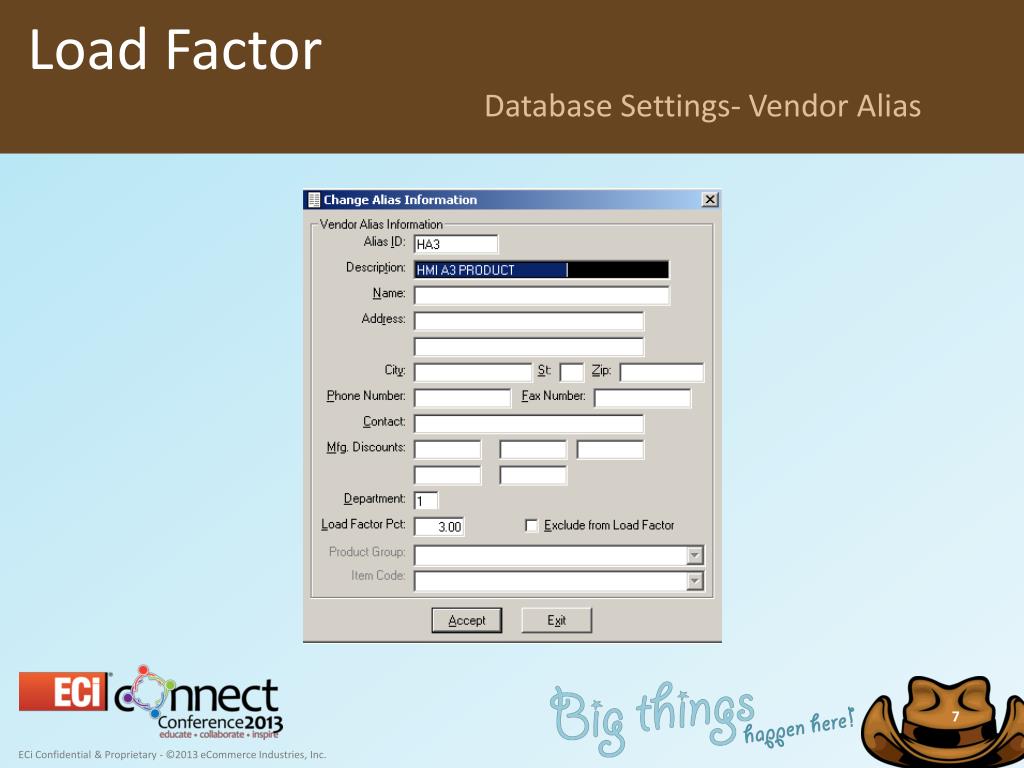 Load Factor

Database Settings- Vendor Alias

Change Alias Information

Vendor Alias Information

Alias ID: HA3

Description: HMI A3 PRODUCT

Name:

Address:

City: St: Zip:

Phone Number: Fax Number:

Contact:

Mfg. Discounts:

Department: 1

Load Factor Pct: 3.00

Exclude from Load Factor

Product Group:

Item Code:

Accept

Exit

ECi connect Conference2013 educate • collaborate • inspire

Big things happen here!

7

ECi Confidential & Proprietary - ©2013 eCommerce Industries, Inc.